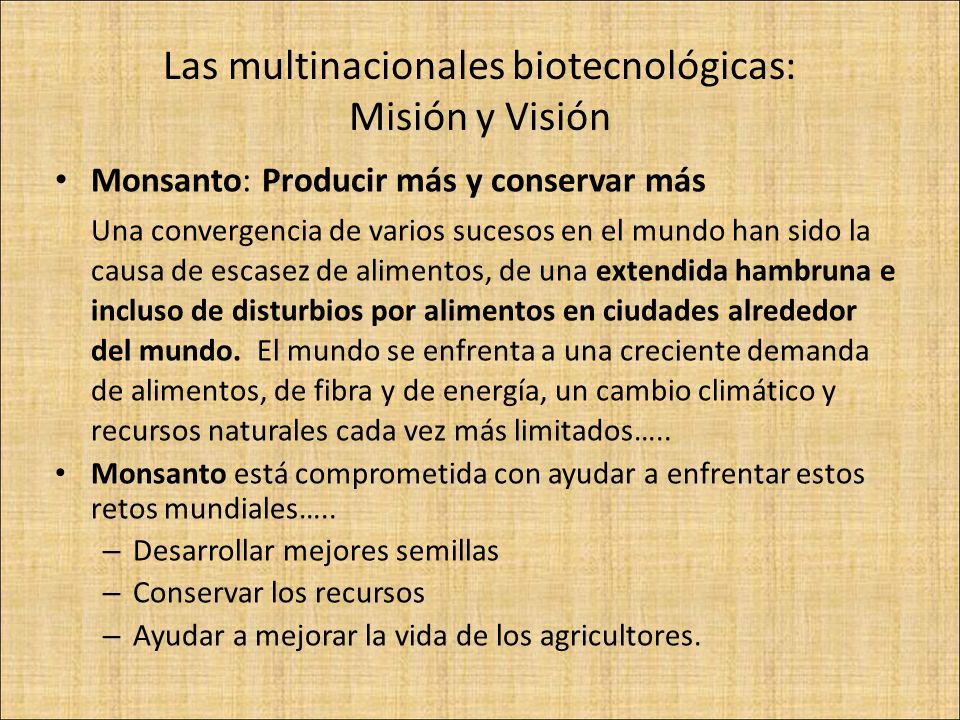 Las multinacionales biotecnológicas: Misión y Visión

• Monsanto: Producir más y conservar más

Una convergencia de varios sucesos en el mundo han sido la causa de escasez de alimentos, de una extendida hambruna e incluso de disturbios por alimentos en ciudades alrededor del mundo. El mundo se enfrenta a una creciente demanda de alimentos, de fibra y de energía, un cambio climático y recursos naturales cada vez más limitados…..

• Monsanto está comprometida con ayudar a enfrentar estos retos mundiales…..
– Desarrollar mejores semillas
– Conservar los recursos
– Ayudar a mejorar la vida de los agricultores.